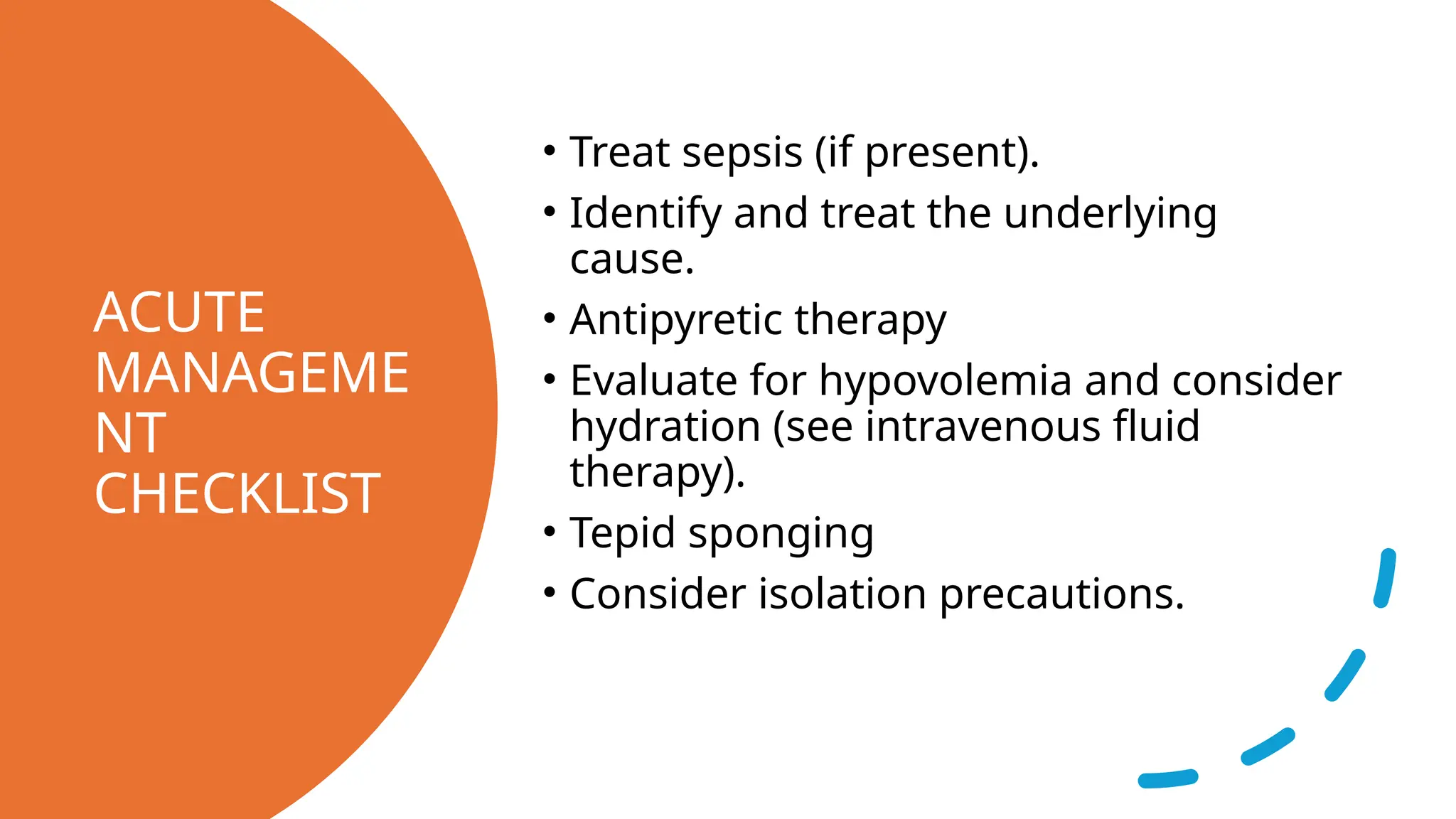 ACUTE MANAGEMENT CHECKLIST

• Treat sepsis (if present).
• Identify and treat the underlying cause.
• Antipyretic therapy
• Evaluate for hypovolemia and consider hydration (see intravenous fluid therapy).
• Tepid sponging
• Consider isolation precautions.